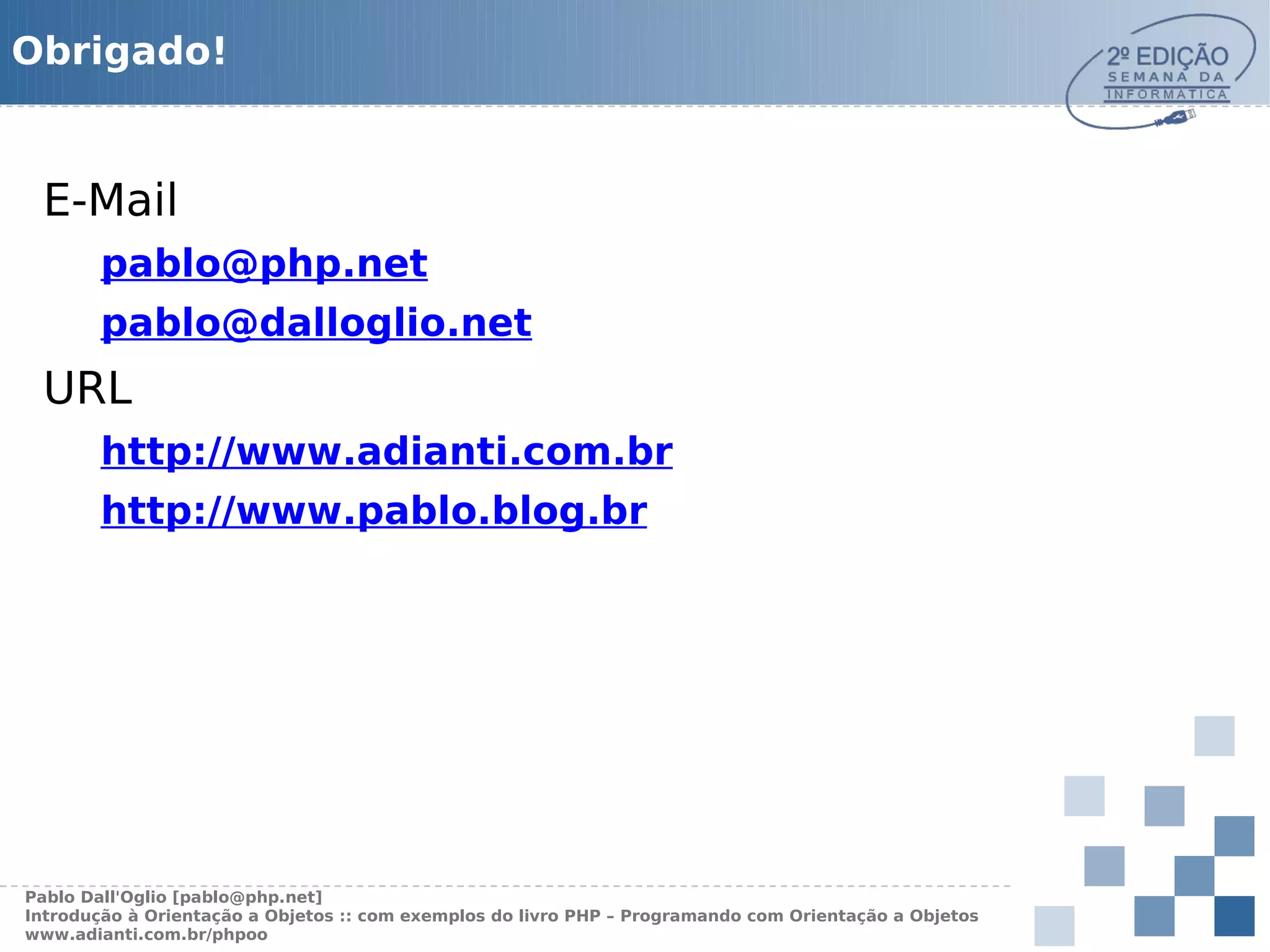 Obrigado!

2º EDIÇÃO
SEMANA DA
INFORMÁTICA

E-Mail

pablo@php.net

pablo@dalloglio.net

URL

http://www.adianti.com.br

http://www.pablo.blog.br

Pablo Dall'Oglio [pablo@php.net]
Introdução à Orientação a Objetos :: com exemplos do livro PHP – Programando com Orientação a Objetos
www.adianti.com.br/phpoo